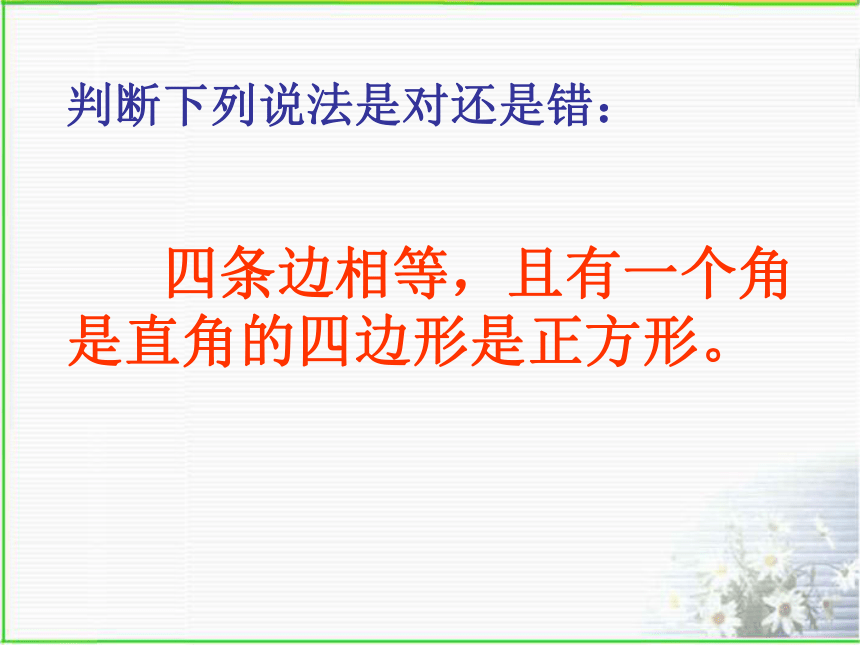 判断下列说法是对还是错：

四条边相等，且有一个角是直角的四边形是正方形。